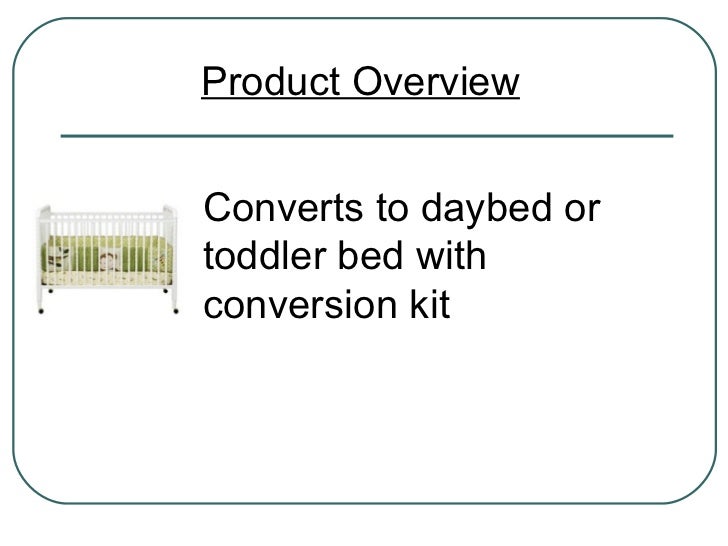 Product Overview

Converts to daybed or toddler bed with conversion kit